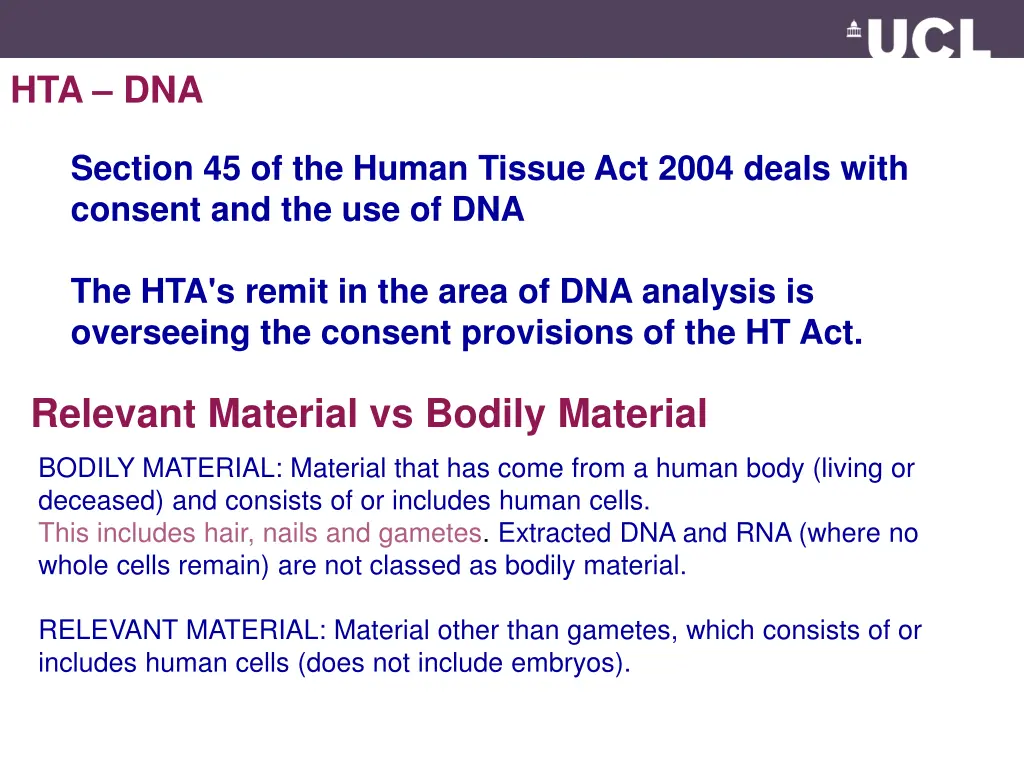 UCL

HTA – DNA

Section 45 of the Human Tissue Act 2004 deals with consent and the use of DNA

The HTA's remit in the area of DNA analysis is overseeing the consent provisions of the HT Act.

Relevant Material vs Bodily Material

BODILY MATERIAL: Material that has come from a human body (living or deceased) and consists of or includes human cells.
This includes hair, nails and gametes. Extracted DNA and RNA (where no whole cells remain) are not classed as bodily material.

RELEVANT MATERIAL: Material other than gametes, which consists of or includes human cells (does not include embryos).